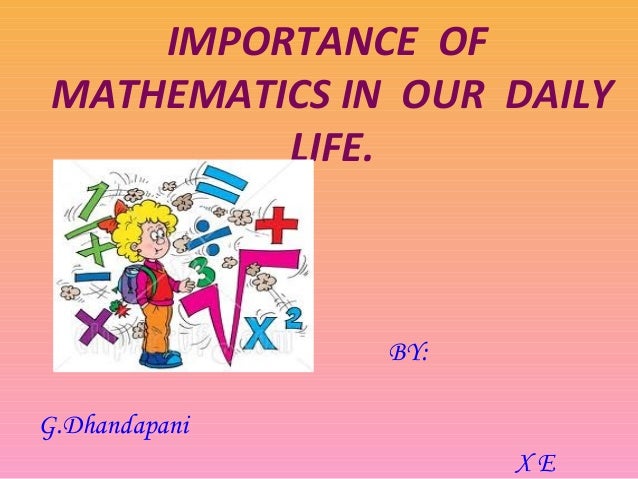 IMPORTANCE OF MATHEMATICS IN OUR DAILY LIFE.

BY:

G.Dhandapani

X E